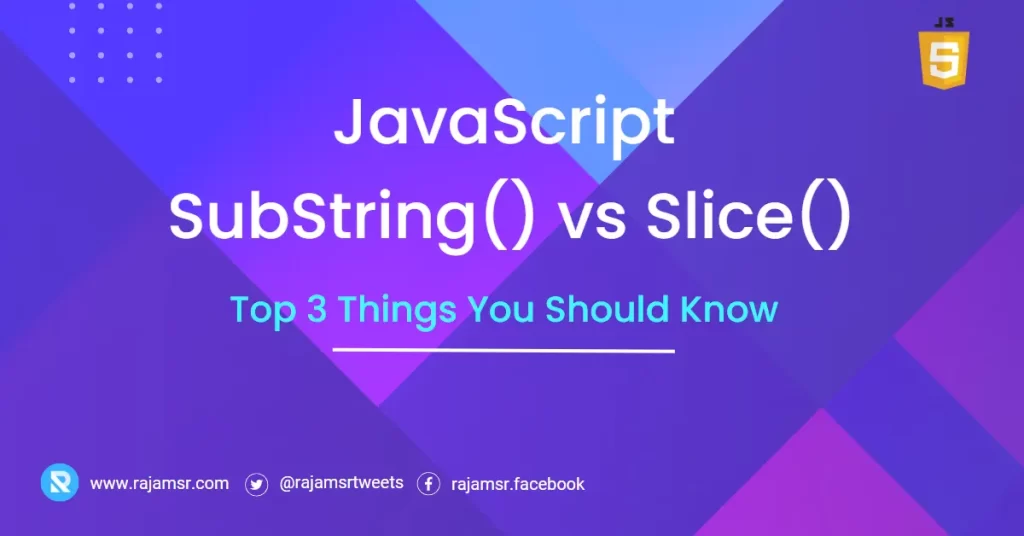 JS
5

JavaScript
SubString() vs Slice()

Top 3 Things You Should Know

www.rajamsr.com @rajamsrtweets rajamsr.facebook